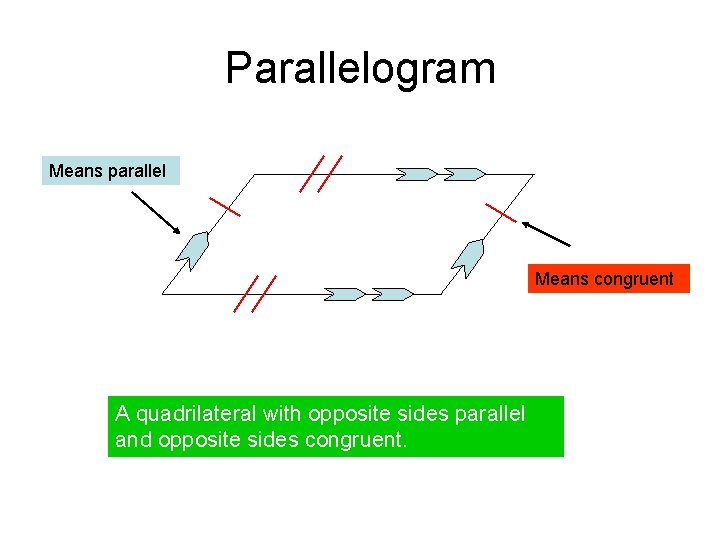 Parallelogram

Means parallel

Means congruent

A quadrilateral with opposite sides parallel and opposite sides congruent.